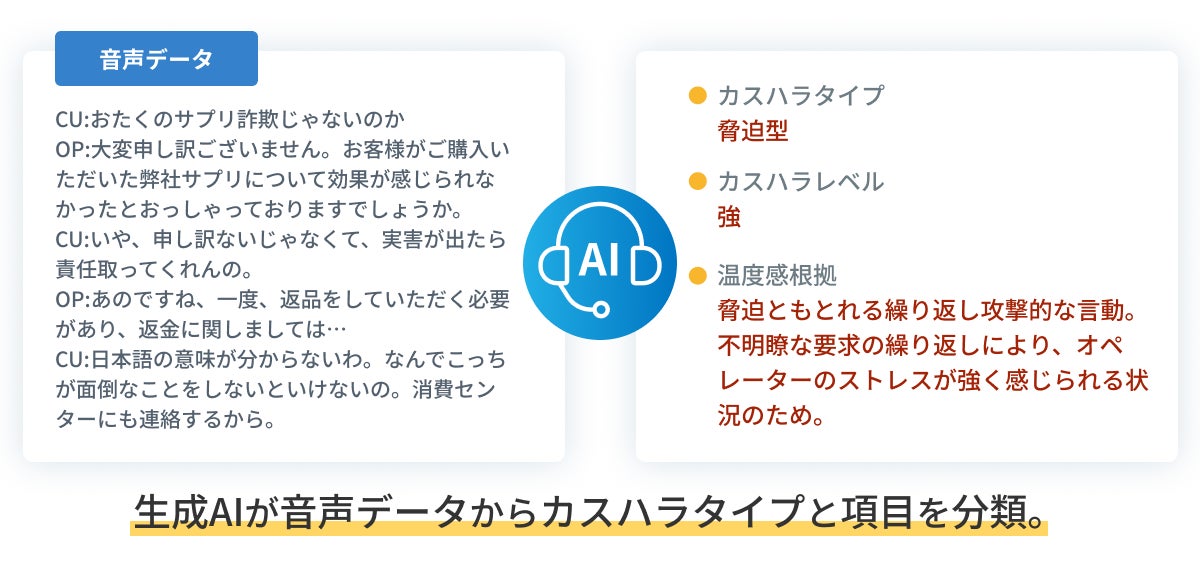 音声データ

CU:おたくのサプリ詐欺じゃないのか
OP:大変申し訳ございません。お客様がご購入いただいた弊社サプリについて効果が感じられなかったとおっしゃっておりますでしょうか。
CU:いや、申し訳ないじゃなくて、実害が出たら責任取ってくれんの。
OP:あのですね、一度、返品をしていただく必要があり、返金に関しましては…
CU:日本語の意味が分からないわ。なんでこっちが面倒なことをしないといけないの。消費センターにも連絡するから。

AI

カスハラタイプ
脅迫型

カスハラレベル
強

温度感根拠
脅迫ともとれる繰り返し攻撃的な言動。不明瞭な要求の繰り返しにより、オペレーターのストレスが強く感じられる状況のため。

生成AIが音声データからカスハラタイプと項目を分類。